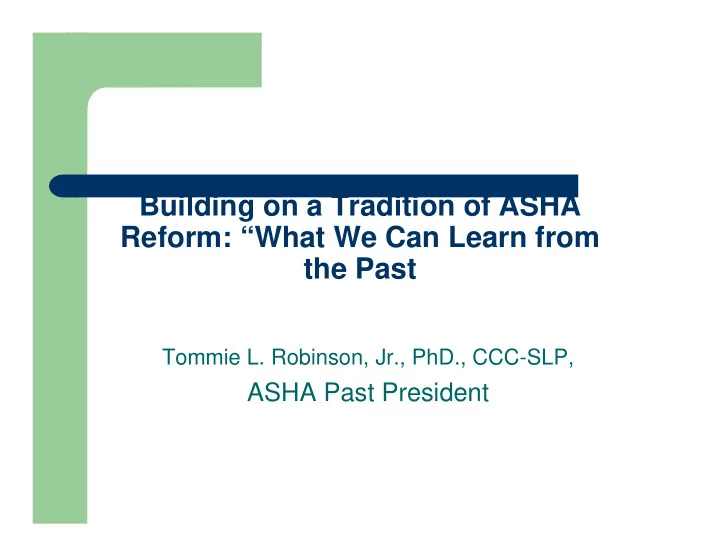 Building on a Tradition of ASHA Reform: “What We Can Learn from the Past

Tommie L. Robinson, Jr., PhD., CCC-SLP,

ASHA Past President